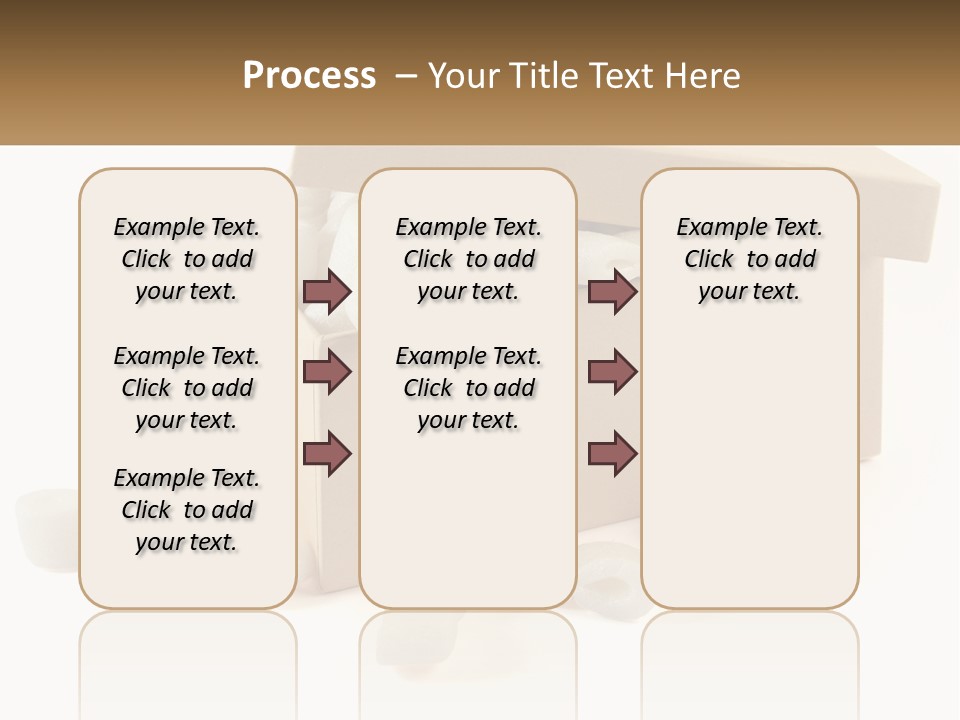 Process – Your Title Text Here

Example Text. Click to add your text.

Example Text. Click to add your text.

Example Text. Click to add your text.

Example Text. Click to add your text.

Example Text. Click to add your text.

Example Text. Click to add your text.